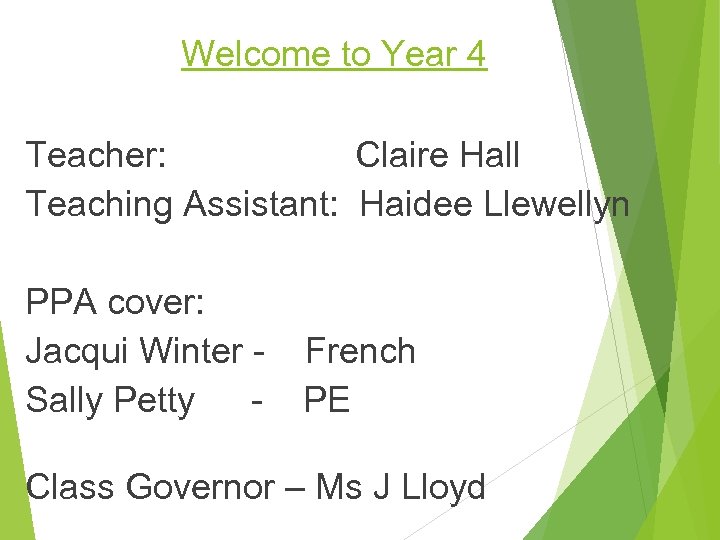 Welcome to Year 4

Teacher: Claire Hall
Teaching Assistant: Haidee Llewellyn

PPA cover:
Jacqui Winter - French
Sally Petty - PE

Class Governor – Ms J Lloyd